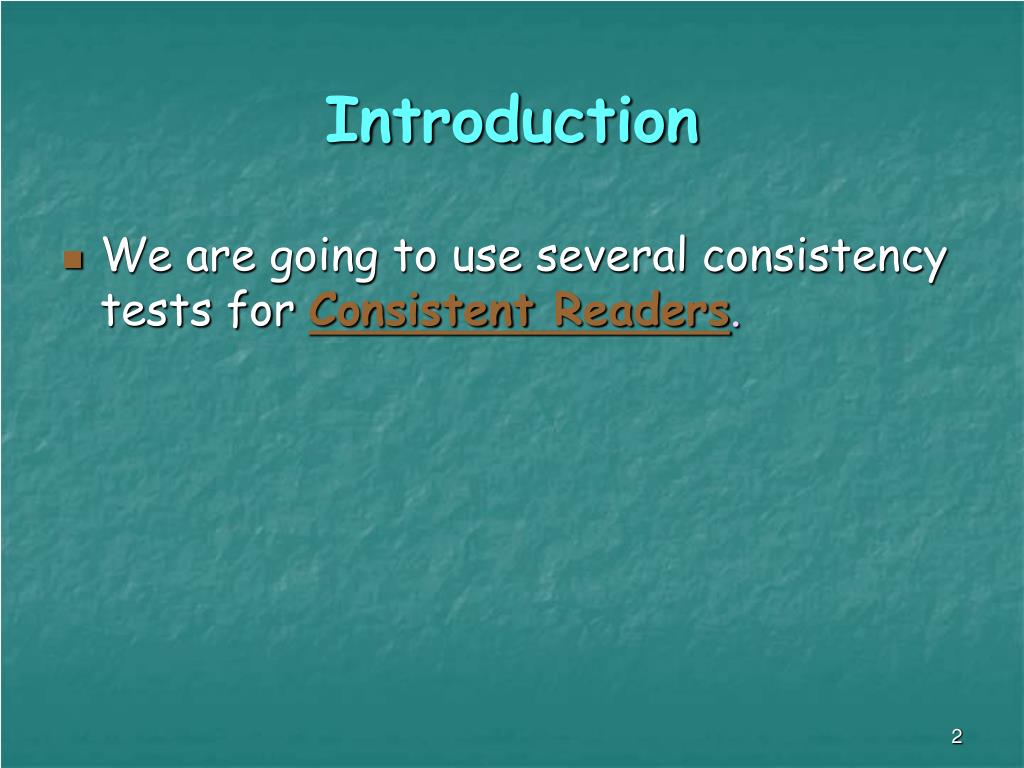 Introduction

We are going to use several consistency tests for Consistent Readers.

2